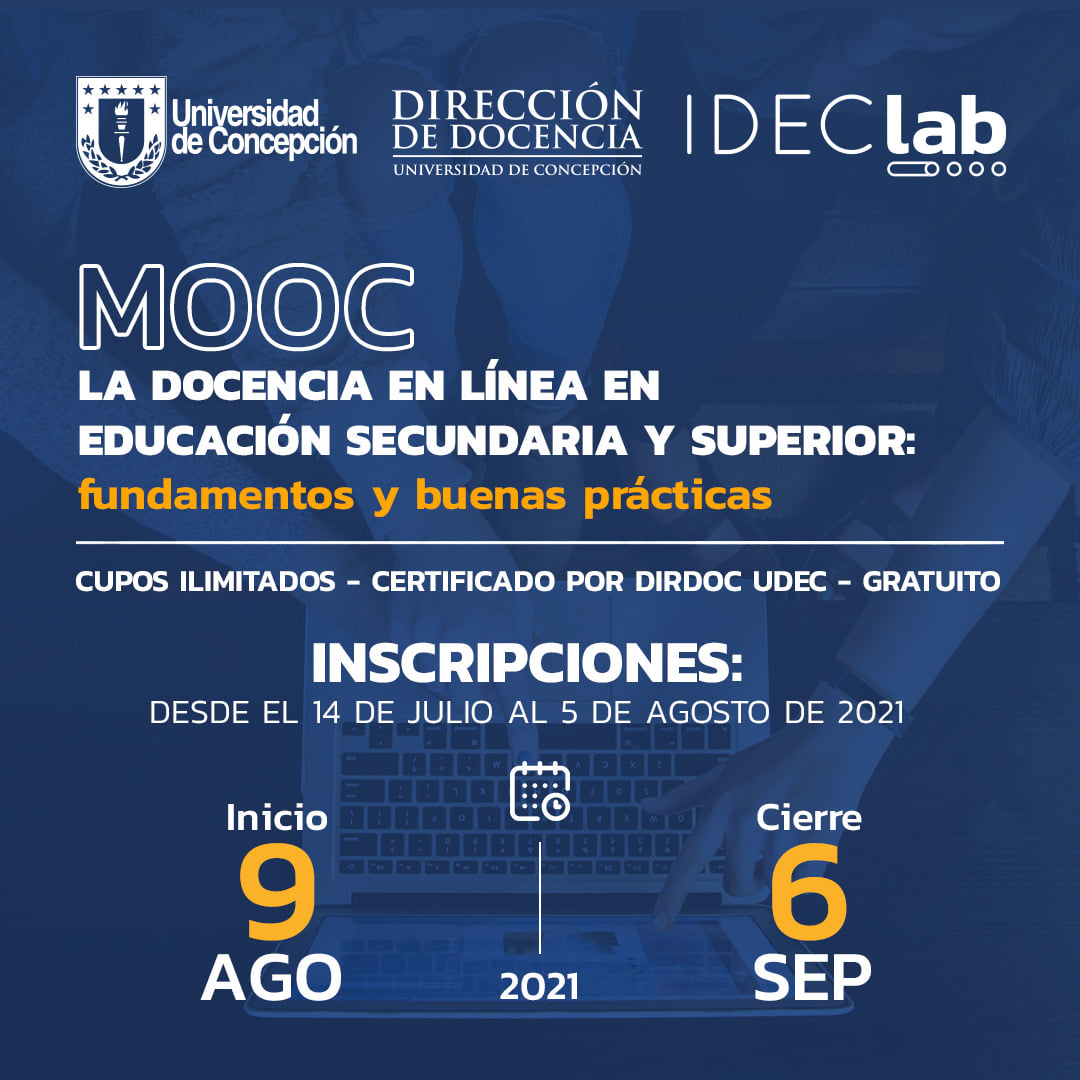 Universidad de Concepción

DIRECCIÓN DE DOCENCIA
UNIVERSIDAD DE CONCEPCIÓN

IDEClab

MOOC
LA DOCENCIA EN LÍNEA EN EDUCACIÓN SECUNDARIA Y SUPERIOR:
fundamentos y buenas prácticas

CUPOS ILIMITADOS - CERTIFICADO POR DIRDOC UDEC - GRATUITO

INSCRIPCIONES:
DESDE EL 14 DE JULIO AL 5 DE AGOSTO DE 2021

Inicio
9
AGO

2021

Cierre
6
SEP